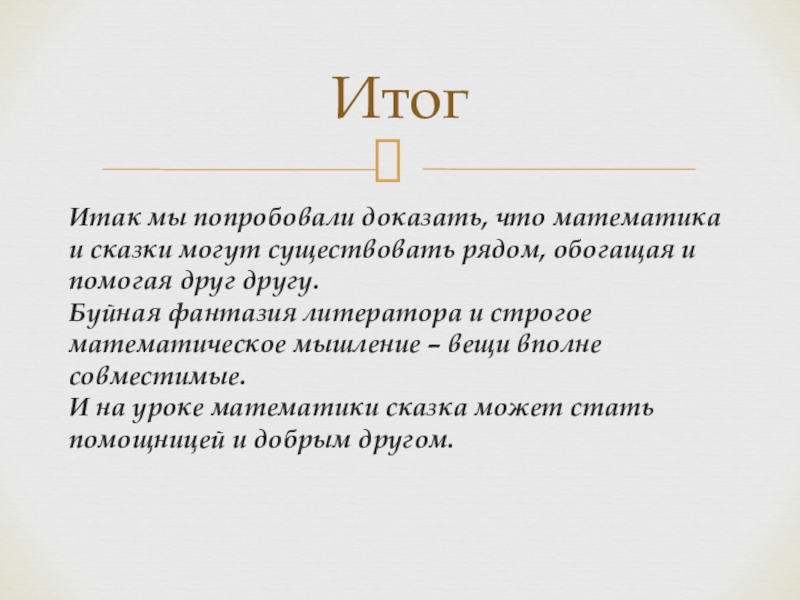 Итог

Итак мы попробовали доказать, что математика и сказки могут существовать рядом, обогащая и помогая друг другу.
Буйная фантазия литератора и строгое математическое мышление – вещи вполне совместимые.
И на уроке математики сказка может стать помощницей и добрым другом.